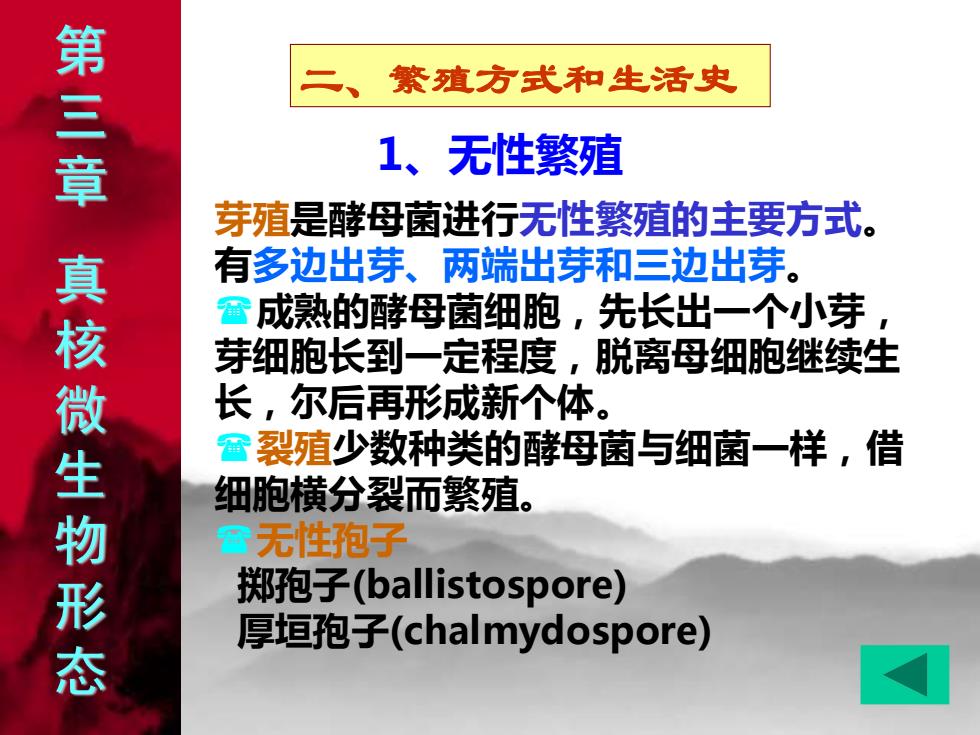 第三章 真核微生物形态

二、繁殖方式和生活史

1、无性繁殖

芽殖是酵母菌进行无性繁殖的主要方式。有多边出芽、两端出芽和三边出芽。

☎成熟的酵母菌细胞，先长出一个小芽，芽细胞长到一定程度，脱离母细胞继续生长，尔后再形成新个体。

☎裂殖少数种类的酵母菌与细菌一样，借细胞横分裂而繁殖。

☎无性孢子
掷孢子(ballistospore)
厚垣孢子(chalmydospore)